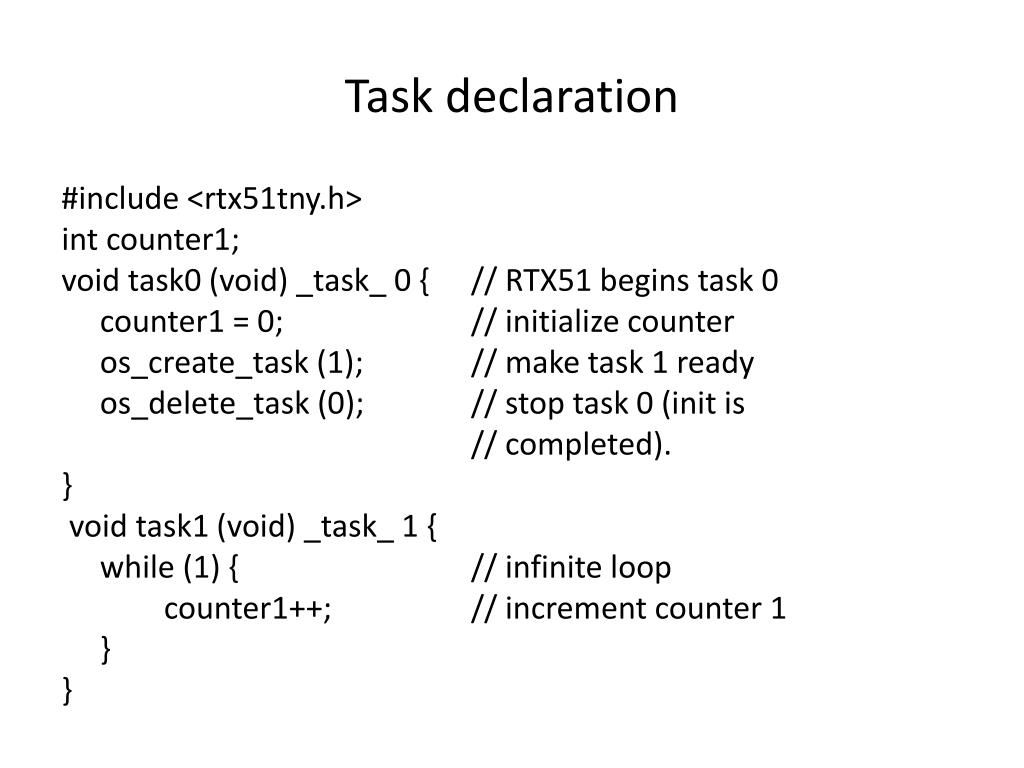 Task declaration

#include <rtx51tny.h>
int counter1;
void task0 (void) _task_ 0 { // RTX51 begins task 0
counter1 = 0; // initialize counter
os_create_task (1); // make task 1 ready
os_delete_task (0); // stop task 0 (init is
// completed).
}
void task1 (void) _task_ 1 {
while (1) { // infinite loop
counter1++; // increment counter 1
}
}